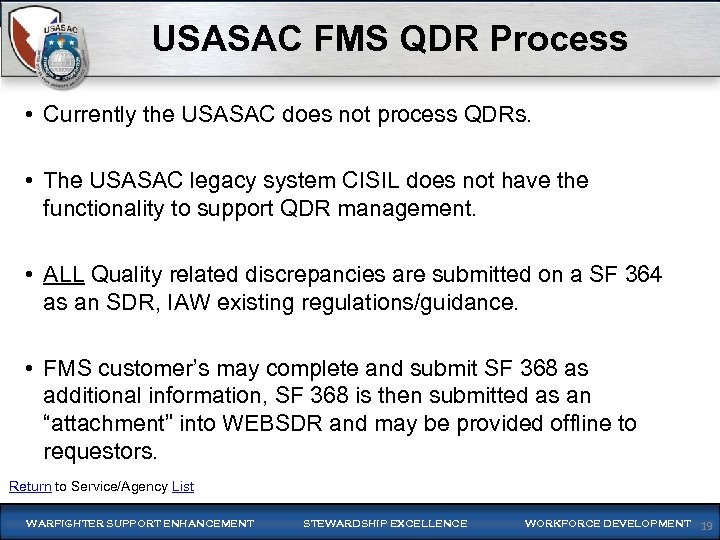 USASAC

USASAC FMS QDR Process

• Currently the USASAC does not process QDRs.

• The USASAC legacy system CISIL does not have the functionality to support QDR management.

• ALL Quality related discrepancies are submitted on a SF 364 as an SDR, IAW existing regulations/guidance.

• FMS customer's may complete and submit SF 368 as additional information, SF 368 is then submitted as an "attachment" into WEBSDR and may be provided offline to requestors.

Return to Service/Agency List

WARFIGHTER SUPPORT ENHANCEMENT STEWARDSHIP EXCELLENCE WORKFORCE DEVELOPMENT 19